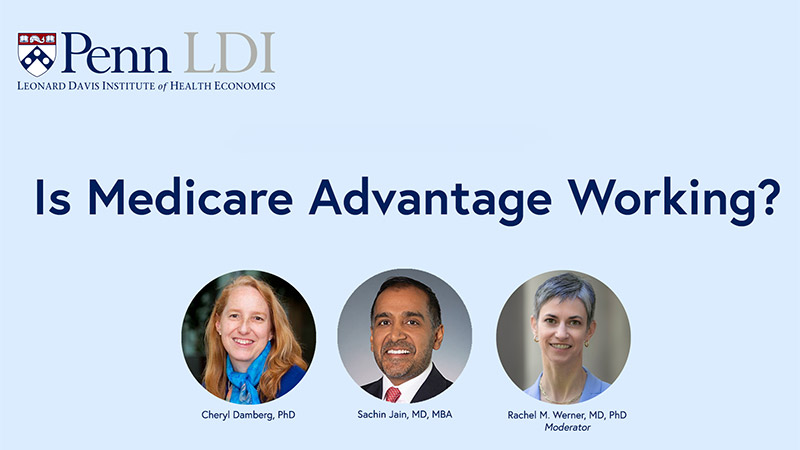 Penn LDI
LEONARD DAVIS INSTITUTE of HEALTH ECONOMICS

Is Medicare Advantage Working?

Cheryl Damberg, PhD

Sachin Jain, MD, MBA

Rachel M. Werner, MD, PhD
Moderator